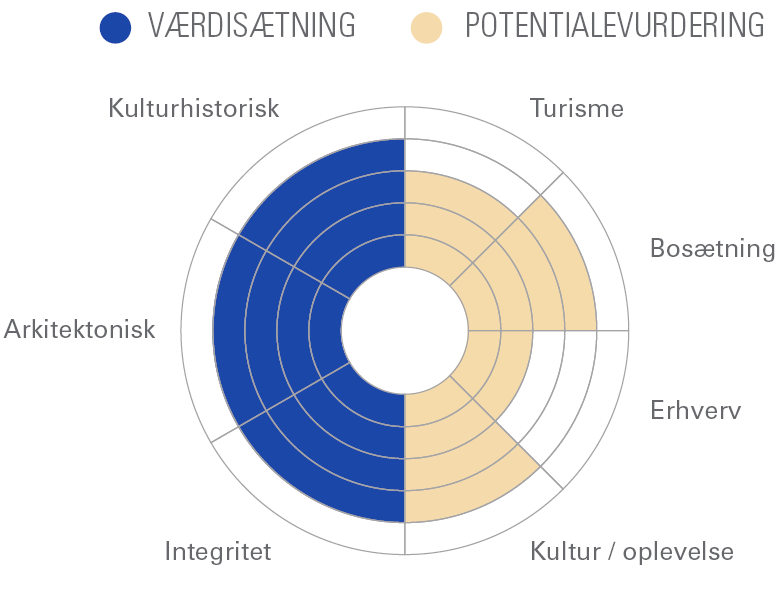 VÆRDISÆTNING POTENTIALEVURDERING

Kulturhistorisk

Turisme

Bosætning

Arkitektonisk

Erhverv

Integritet

Kultur / oplevelse